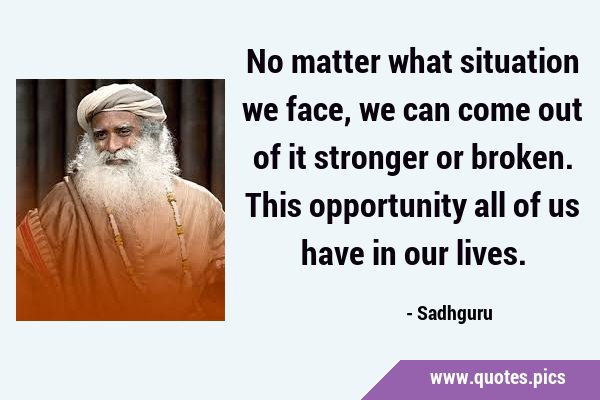 No matter what situation we face, we can come out of it stronger or broken. This opportunity all of us have in our lives.

- Sadhguru

www.quotes.pics